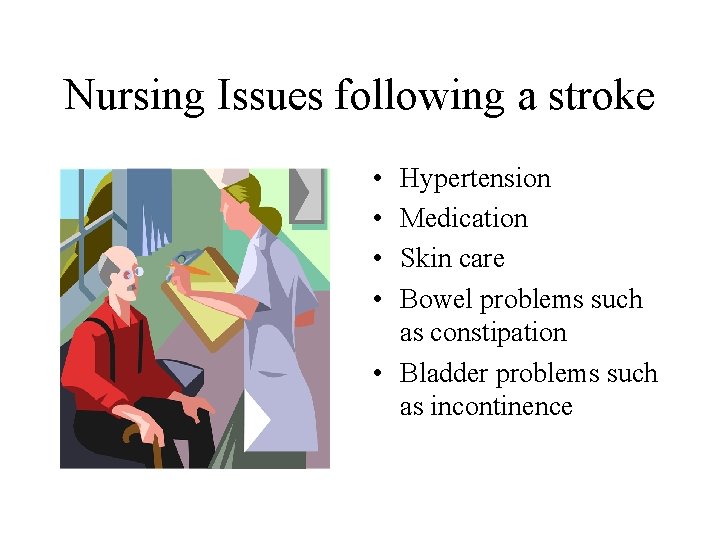 Nursing Issues following a stroke

• Hypertension
• Medication
• Skin care
• Bowel problems such as constipation
• Bladder problems such as incontinence